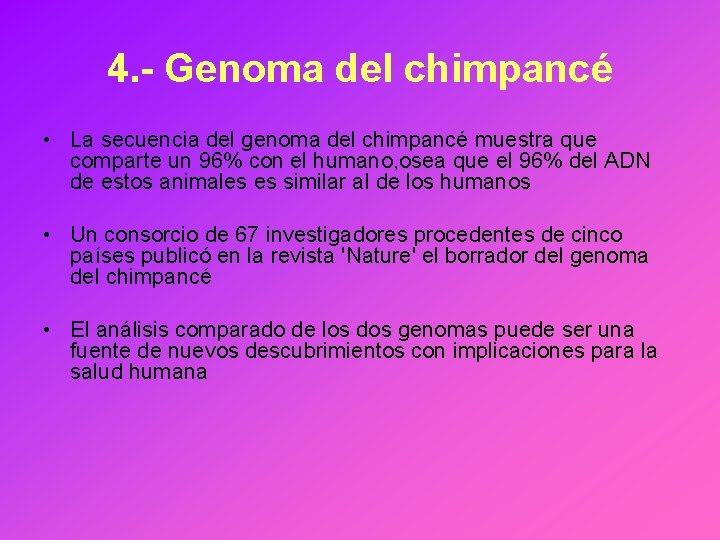 4.- Genoma del chimpancé

• La secuencia del genoma del chimpancé muestra que comparte un 96% con el humano,osea que el 96% del ADN de estos animales es similar al de los humanos

• Un consorcio de 67 investigadores procedentes de cinco países publicó en la revista 'Nature' el borrador del genoma del chimpancé

• El análisis comparado de los dos genomas puede ser una fuente de nuevos descubrimientos con implicaciones para la salud humana